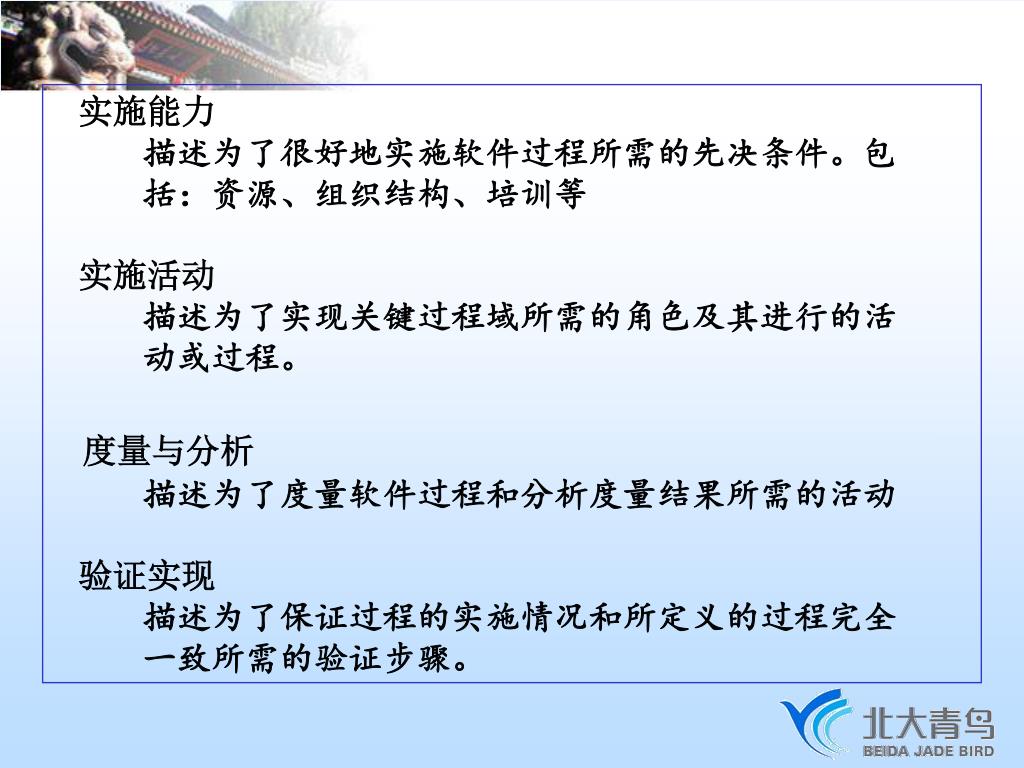 实施能力

描述为了很好地实施软件过程所需的先决条件。包括：资源、组织结构、培训等

实施活动

描述为了实现关键过程域所需的角色及其进行的活动或过程。

度量与分析

描述为了度量软件过程和分析度量结果所需的活动

验证实现

描述为了保证过程的实施情况和所定义的过程完全一致所需的验证步骤。

北大青鸟
BEIDA JADE BIRD